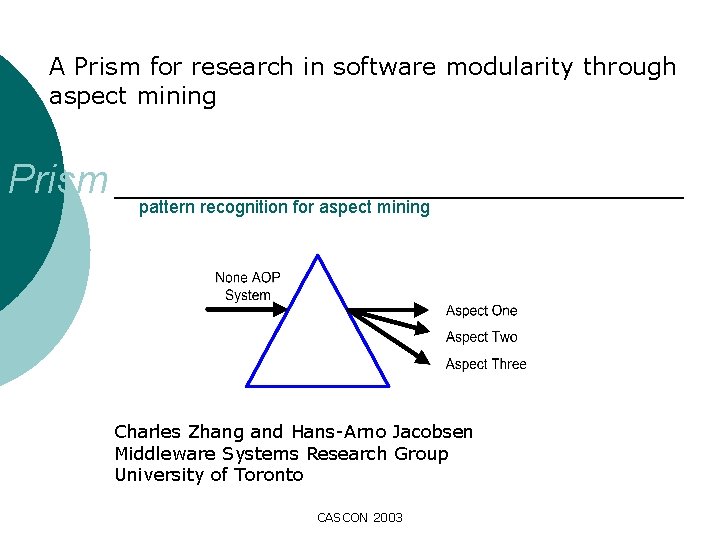 A Prism for research in software modularity through aspect mining

Prism

pattern recognition for aspect mining

None AOP System

Aspect One
Aspect Two
Aspect Three

Charles Zhang and Hans-Arno Jacobsen
Middleware Systems Research Group
University of Toronto

CASCON 2003